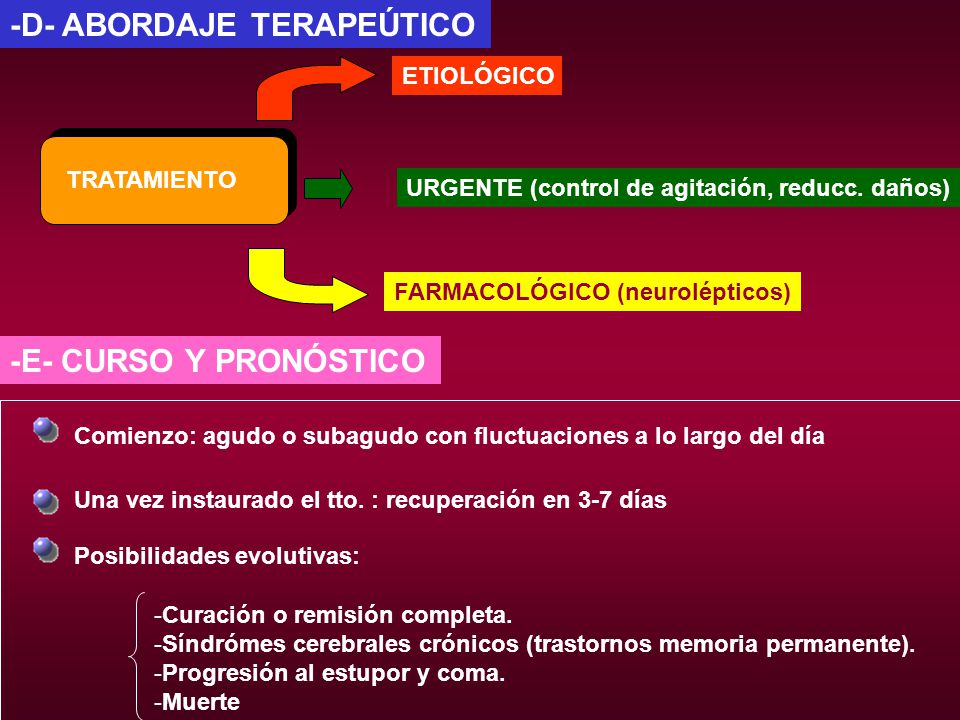 -D- ABORDAJE TERAPEÚTICO

TRATAMIENTO

ETIOLÓGICO

URGENTE (control de agitación, reducc. daños)

FARMACOLÓGICO (neurolépticos)

-E- CURSO Y PRONÓSTICO

Comienzo: agudo o subagudo con fluctuaciones a lo largo del día

Una vez instaurado el tto. : recuperación en 3-7 días

Posibilidades evolutivas:

-Curación o remisión completa.
-Síndrómes cerebrales crónicos (trastornos memoria permanente).
-Progresión al estupor y coma.
-Muerte